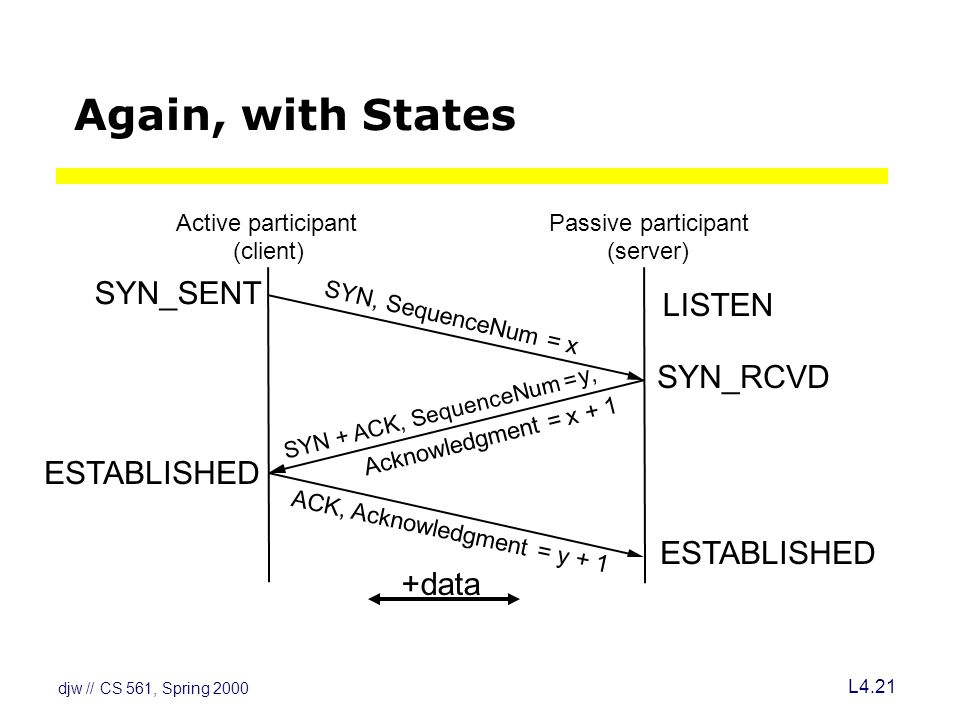 Again, with States

Active participant (client)

Passive participant (server)

SYN_SENT

LISTEN

SYN, SequenceNum = x

SYN_RCVD

SYN + ACK, SequenceNum = y,

Acknowledgment = x + 1

ESTABLISHED

ACK, Acknowledgment = y + 1

ESTABLISHED

+data

djw // CS 561, Spring 2000

L4.21